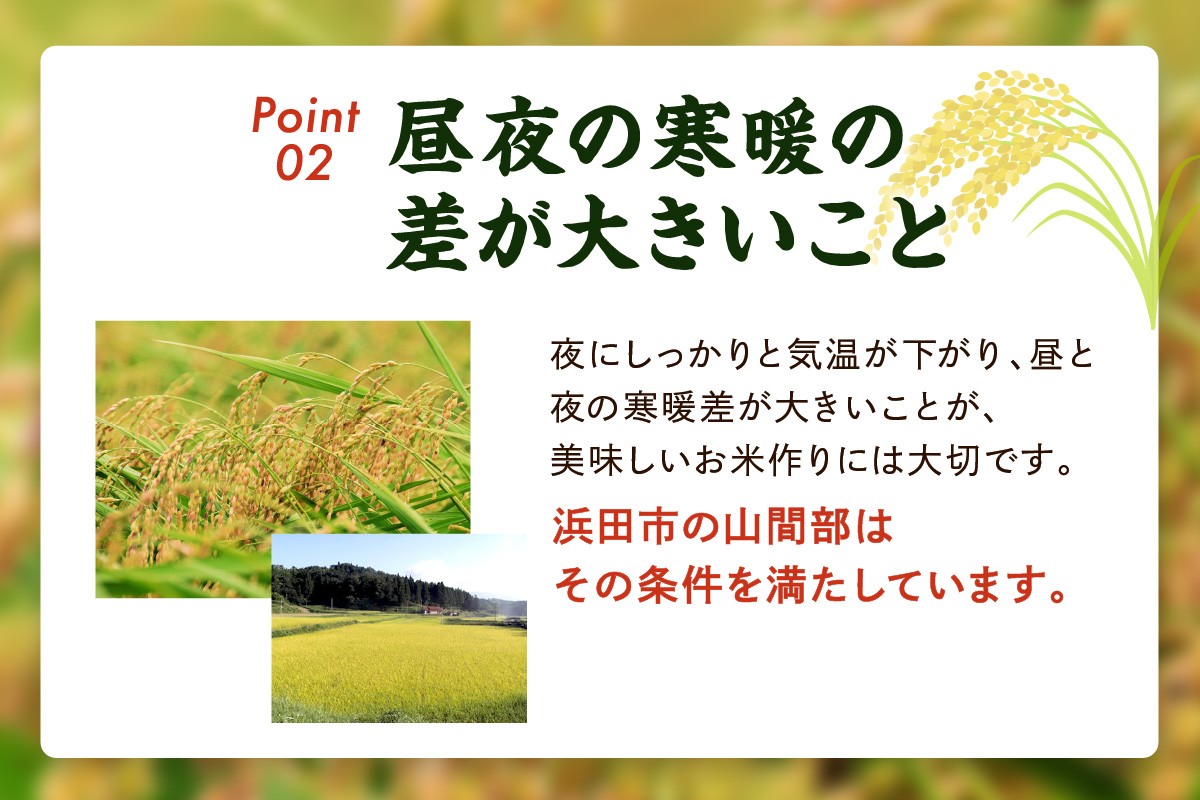 Point 02

昼夜の寒暖の差が大きいこと

夜にしっかりと気温が下がり、昼と夜の寒暖差が大きいことが、美味しいお米作りには大切です。

浜田市の山間部はその条件を満たしています。